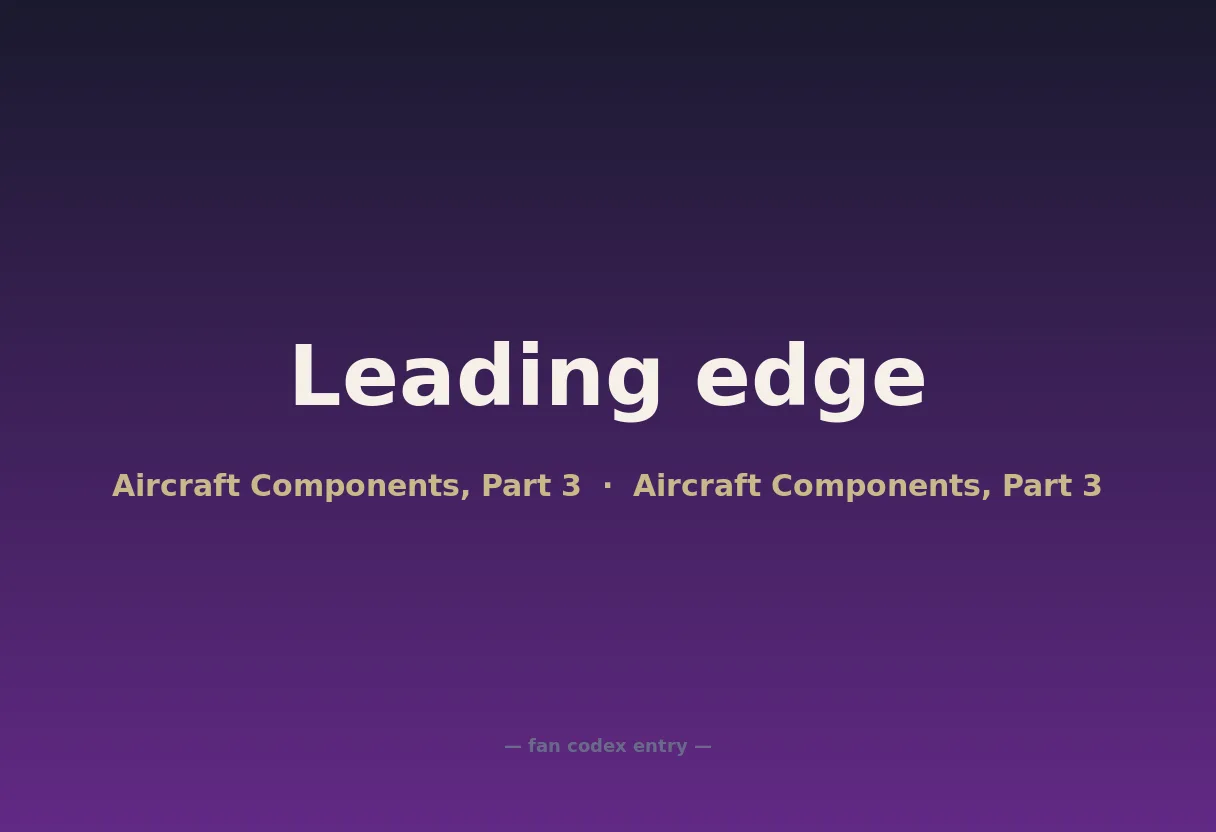 Leading edge

Aircraft Components, Part 3 · Aircraft Components, Part 3

— fan codex entry —